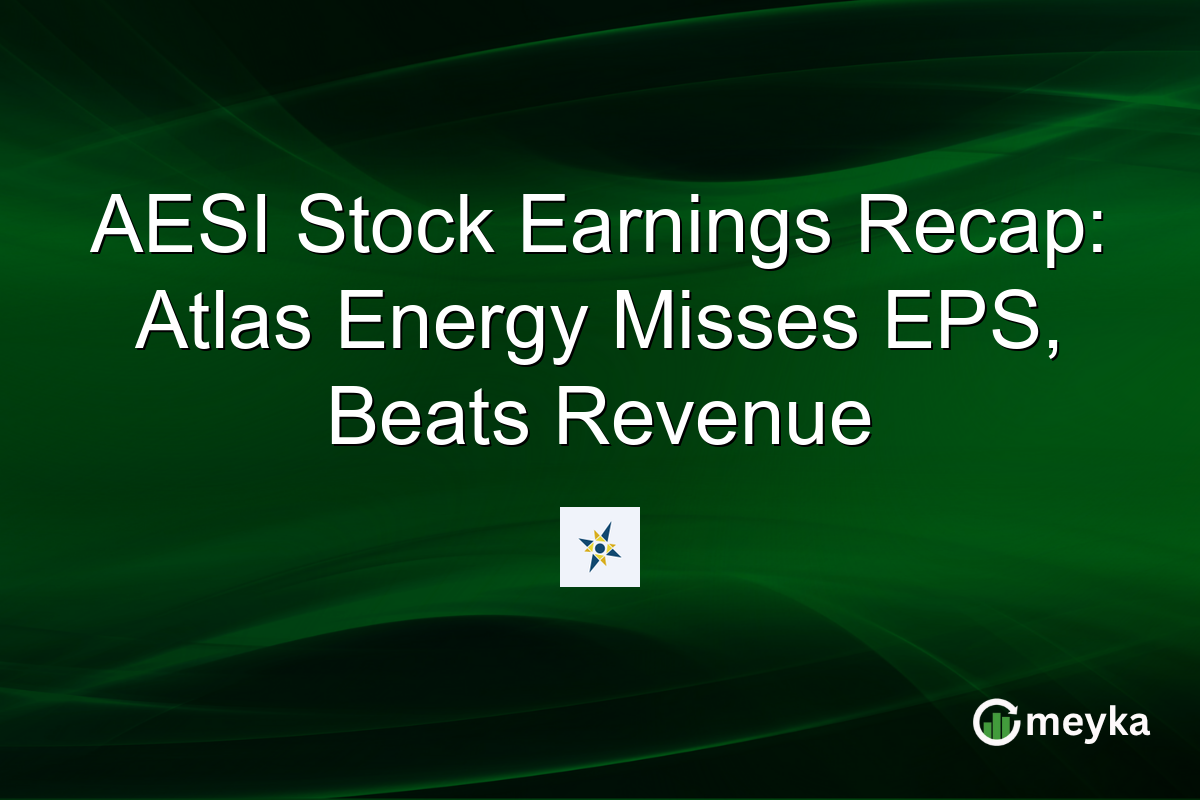 AESI Stock Earnings Recap: Atlas Energy Misses EPS, Beats Revenue

meyka